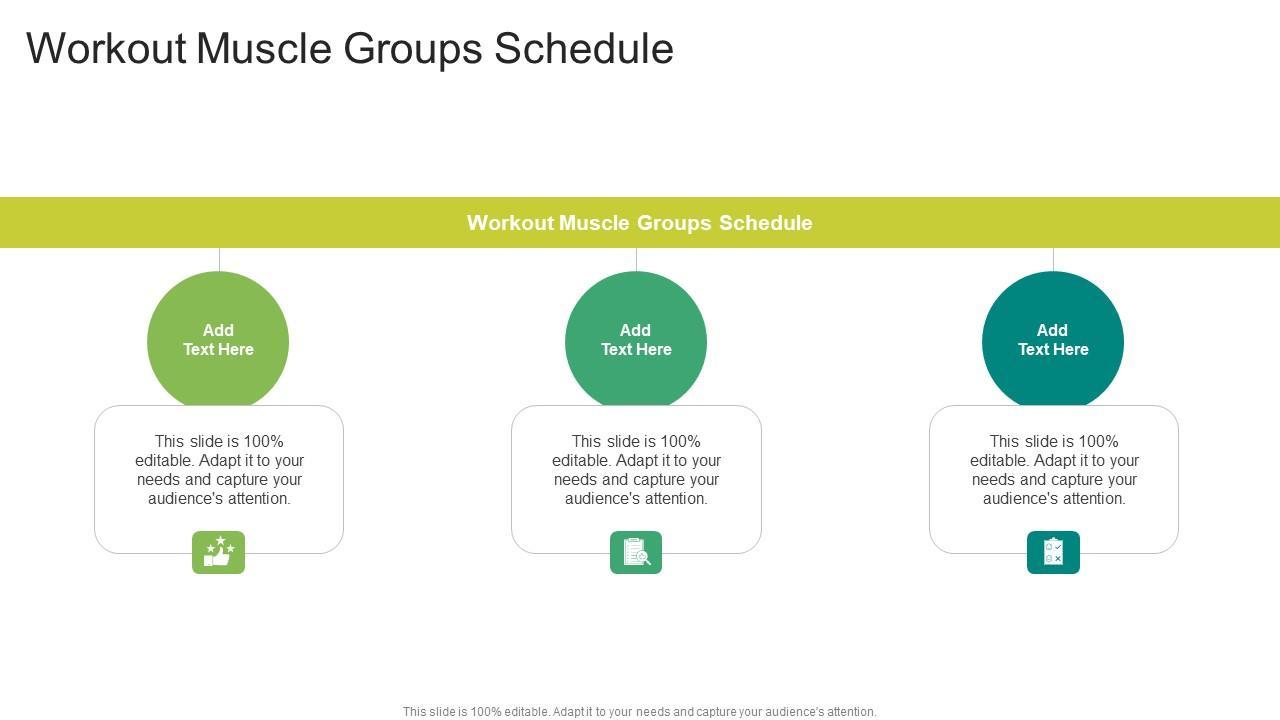 Workout Muscle Groups Schedule

Workout Muscle Groups Schedule

Add Text Here

This slide is 100% editable. Adapt it to your needs and capture your audience's attention.

Add Text Here

This slide is 100% editable. Adapt it to your needs and capture your audience's attention.

Add Text Here

This slide is 100% editable. Adapt it to your needs and capture your audience's attention.

This slide is 100% editable. Adapt it to your needs and capture your audience's attention.